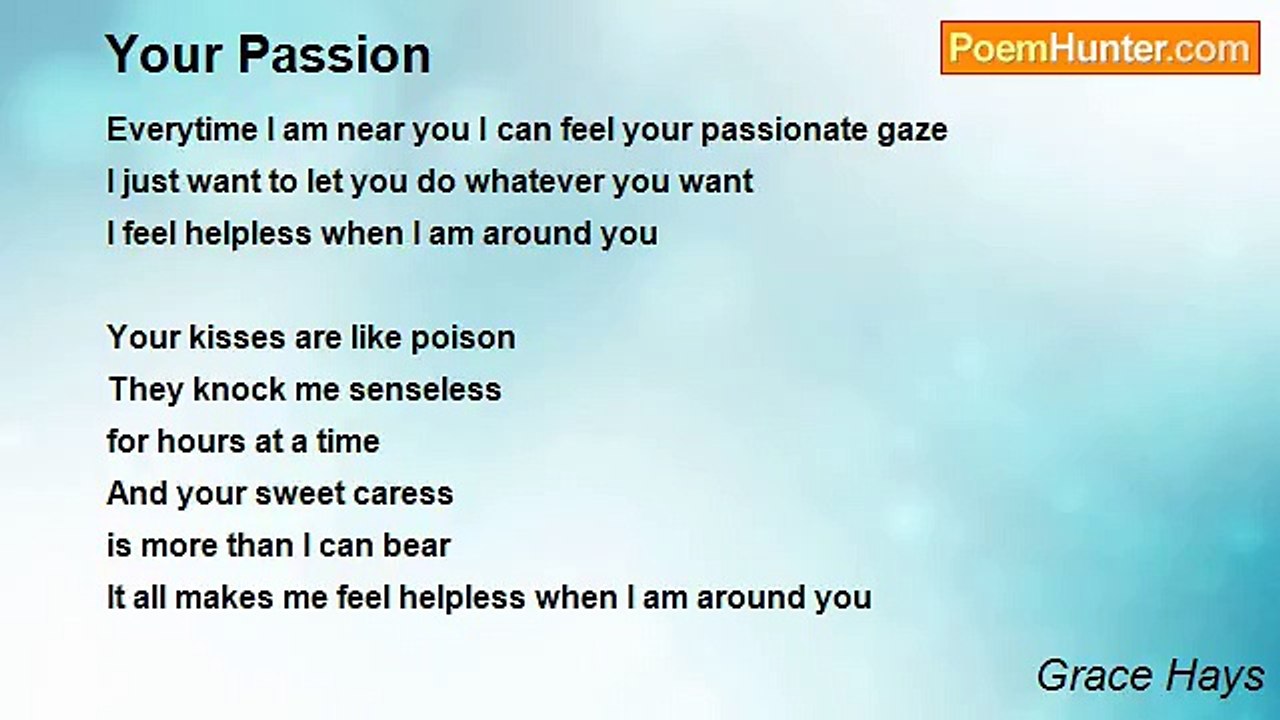 Your Passion

PoemHunter.com

Everytime I am near you I can feel your passionate gaze
I just want to let you do whatever you want
I feel helpless when I am around you

Your kisses are like poison
They knock me senseless
for hours at a time
And your sweet caress
is more than I can bear
It all makes me feel helpless when I am around you

Grace Hays